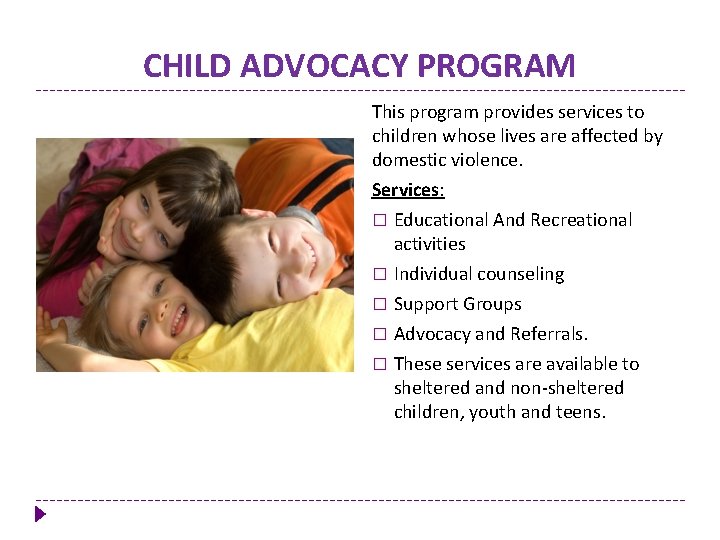 CHILD ADVOCACY PROGRAM

This program provides services to children whose lives are affected by domestic violence.

Services:

☐ Educational And Recreational activities

☐ Individual counseling

☐ Support Groups

☐ Advocacy and Referrals.

☐ These services are available to sheltered and non-sheltered children, youth and teens.